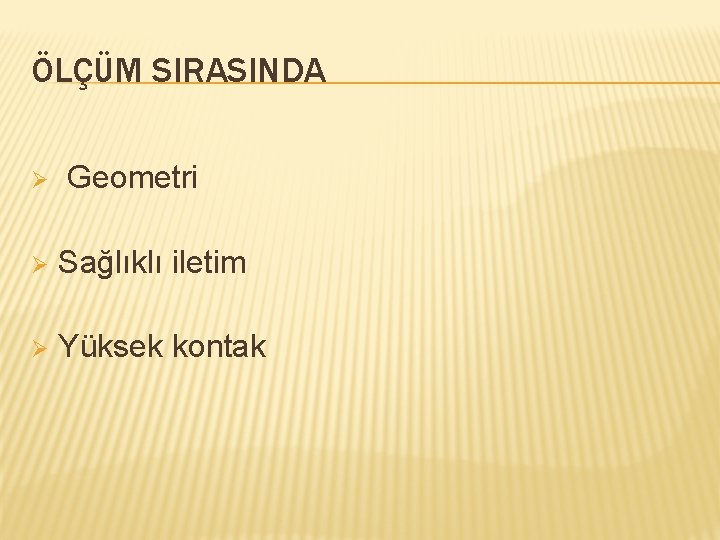 ÖLÇÜM SIRASINDA

➢ Geometri

➢ Sağlıklı iletim

➢ Yüksek kontak